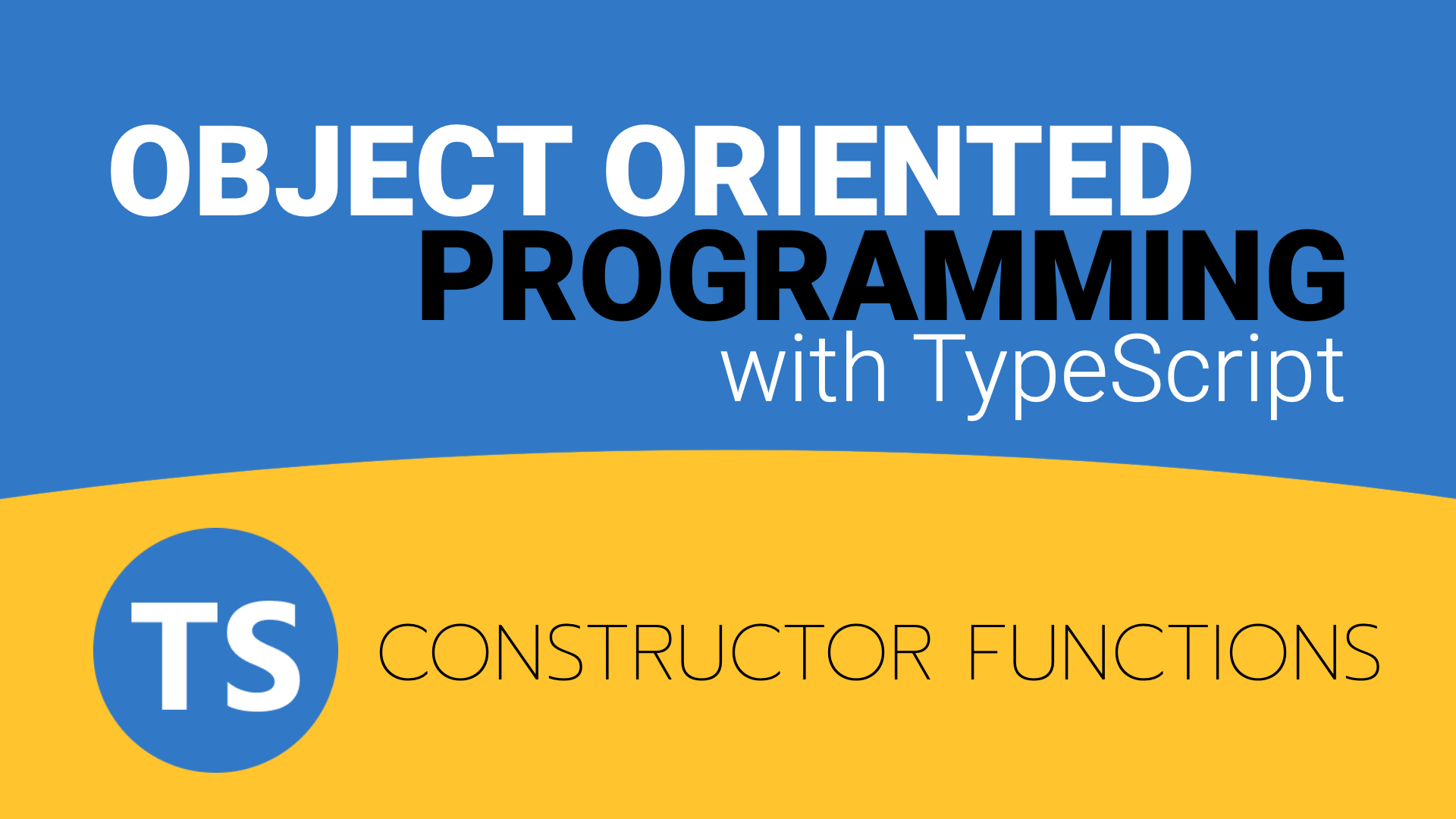 OBJECT ORIENTED
PROGRAMMING
with TypeScript

TS

CONSTRUCTOR FUNCTIONS